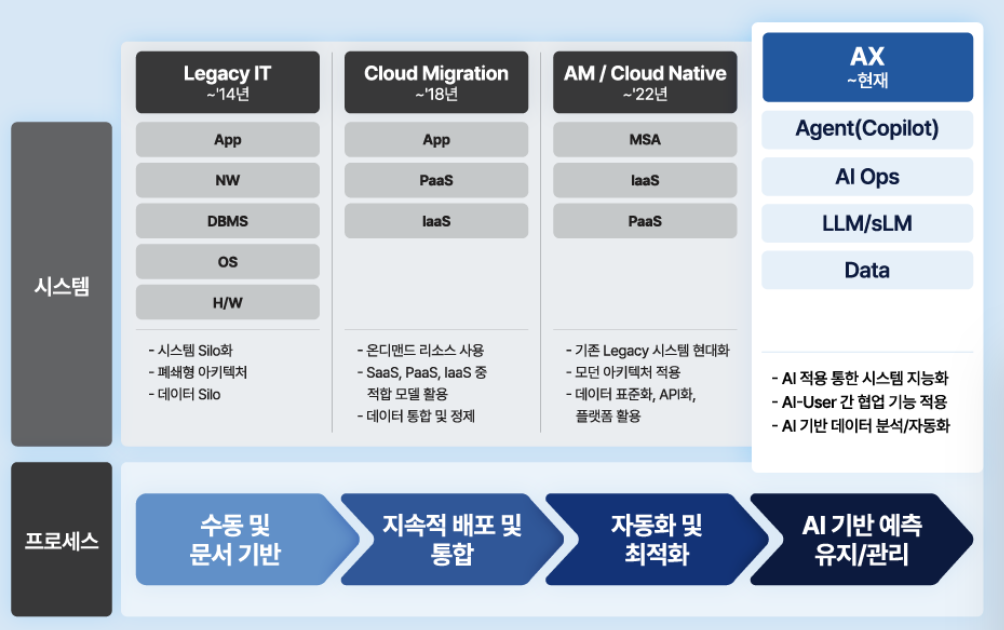 시스템

Legacy IT
~'14년

App

NW

DBMS

OS

H/W

- 시스템 Silo화
- 폐쇄형 아키텍처
- 데이터 Silo

Cloud Migration
~'18년

App

PaaS

IaaS

- 온디맨드 리소스 사용
- SaaS, PaaS, IaaS 중 적합 모델 활용
- 데이터 통합 및 정제

AM / Cloud Native
~'22년

MSA

IaaS

PaaS

- 기존 Legacy 시스템 현대화
- 모던 아키텍처 적용
- 데이터 표준화, API화, 플랫폼 활용

AX
~현재

Agent(Copilot)

AI Ops

LLM/sLM

Data

- AI 적용 통한 시스템 지능화
- AI-User 간 협업 기능 적용
- AI 기반 데이터 분석/자동화

프로세스

수동 및 문서 기반

지속적 배포 및 통합

자동화 및 최적화

AI 기반 예측 유지/관리